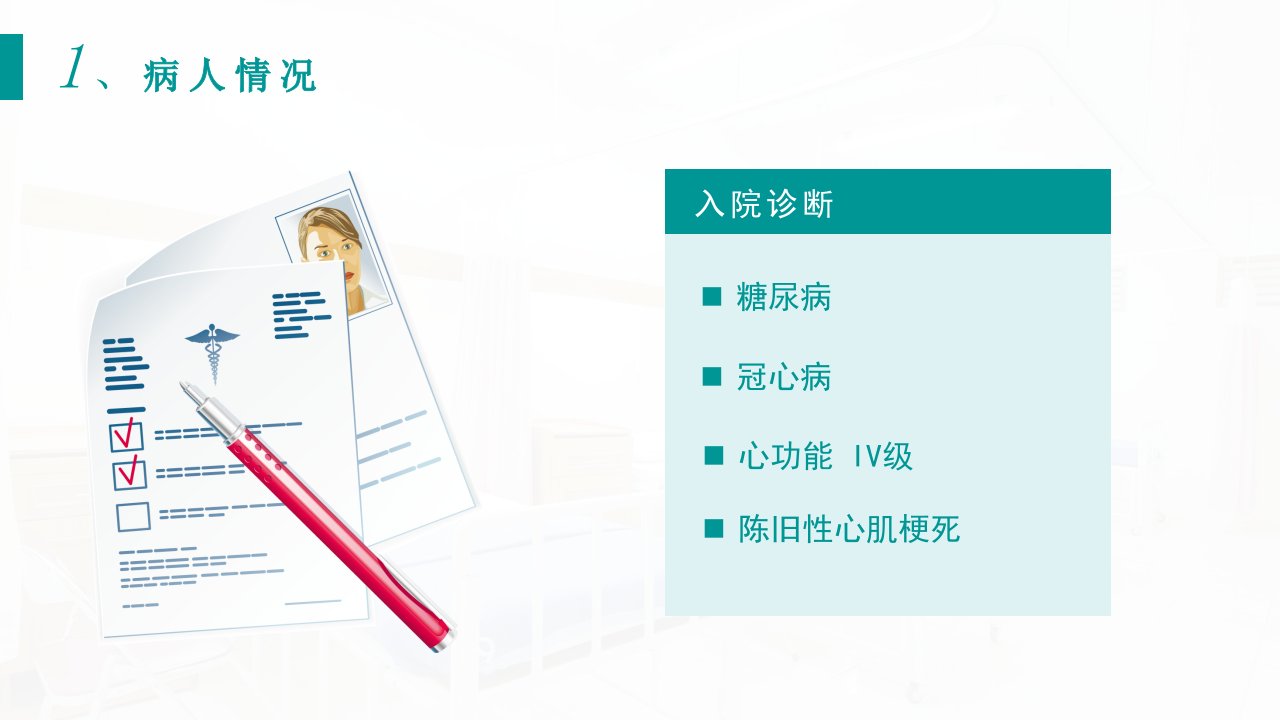 1、病人情况

入院诊断

■ 糖尿病

■ 冠心病

■ 心功能 IV级

■ 陈旧性心肌梗死